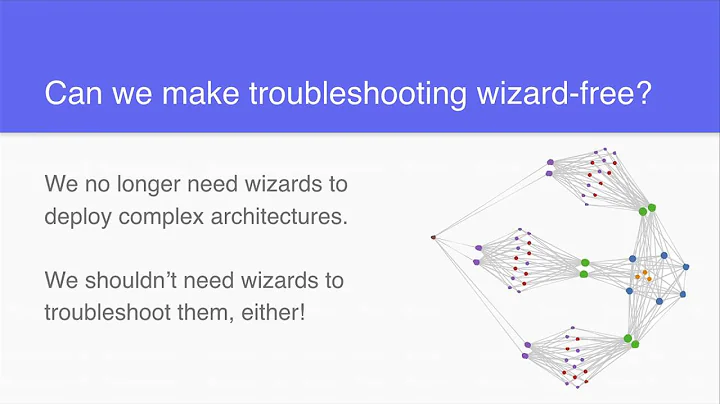 Can we make troubleshooting wizard-free?

We no longer need wizards to deploy complex architectures.

We shouldn't need wizards to troubleshoot them, either!